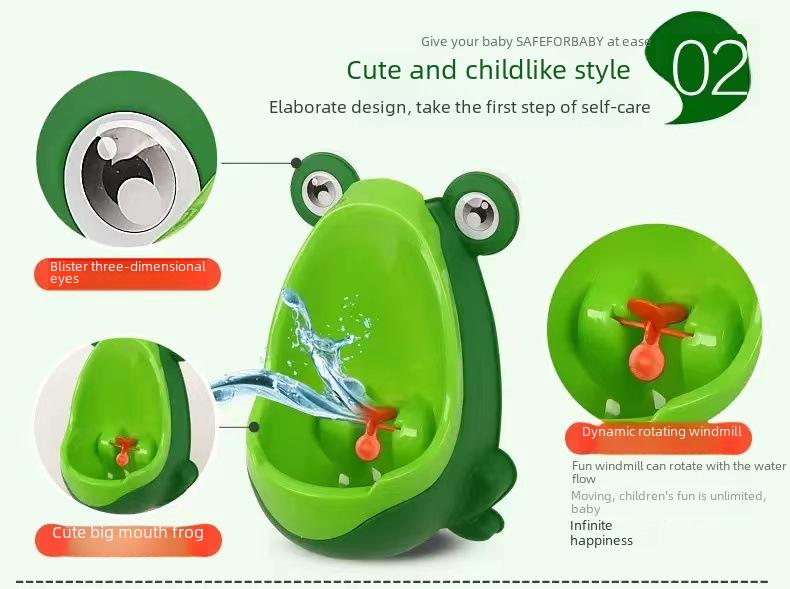 Give your baby SAFEFORBABY at ease

Cute and childlike style

02

Elaborate design, take the first step of self-care

Blister three-dimensional eyes

Cute big mouth frog

Dynamic rotating windmill

Fun windmill can rotate with the water flow

Moving, children's fun is unlimited, baby

Infinite happiness